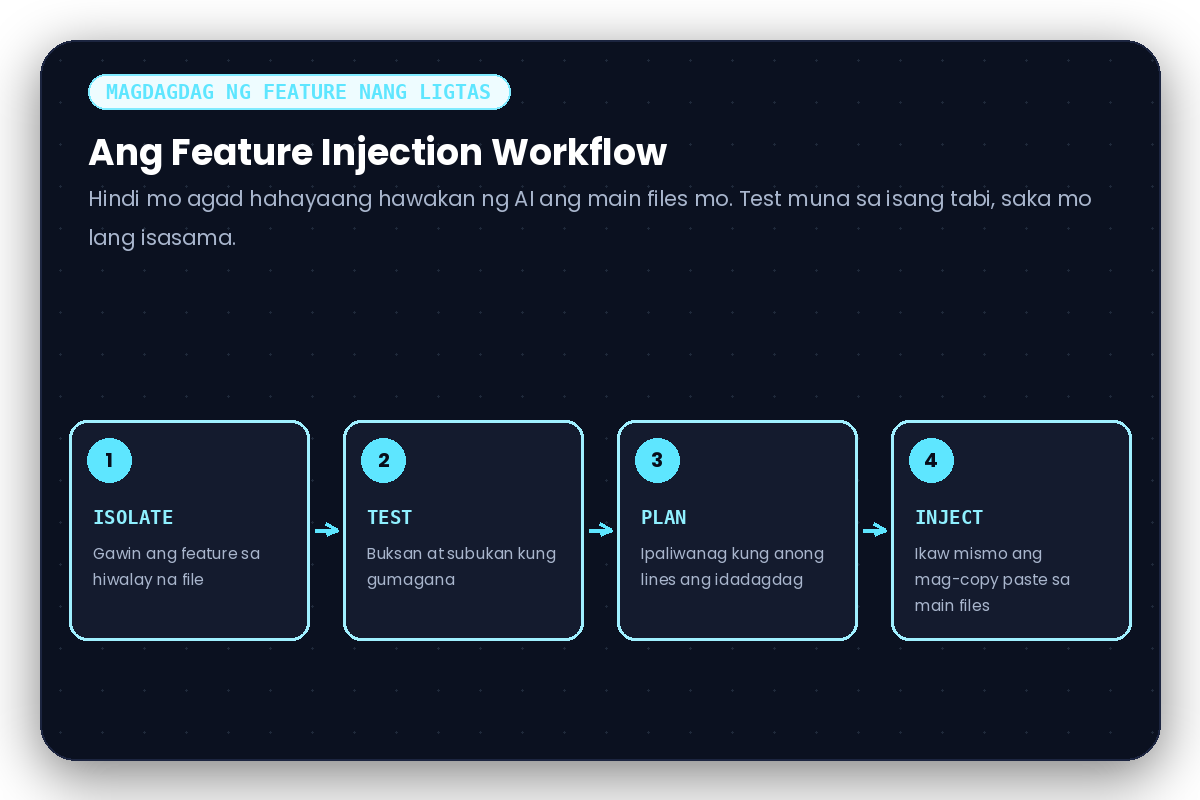 MAGDAGDAG NG FEATURE NANG LIGTAS

Ang Feature Injection Workflow

Hindi mo agad hahayaang hawakan ng AI ang main files mo. Test muna sa isang tabi, saka mo lang isasama.

1
ISOLATE
Gawin ang feature sa hiwalay na file

2
TEST
Buksan at subukan kung gumagana

3
PLAN
Ipaliwanag kung anong lines ang idadagdag

4
INJECT
Ikaw mismo ang mag-copy paste sa main files